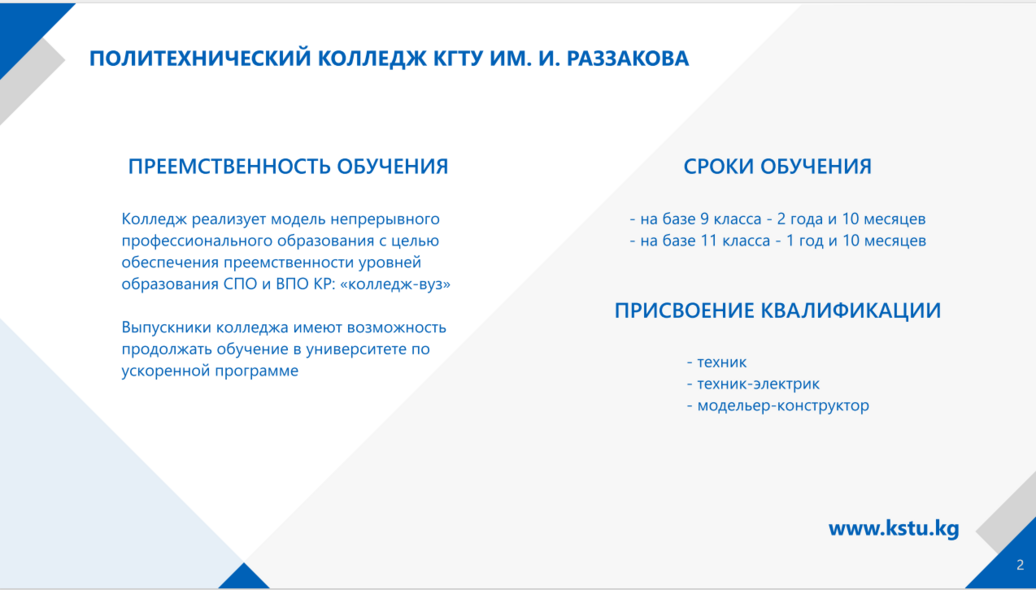 ПОЛИТЕХНИЧЕСКИЙ КОЛЛЕДЖ КГТУ ИМ. И. РАЗЗАКОВА

ПРЕЕМСТВЕННОСТЬ ОБУЧЕНИЯ

Колледж реализует модель непрерывного профессионального образования с целью обеспечения преемственности уровней образования СПО и ВПО КР: «колледж-вуз»

Выпускники колледжа имеют возможность продолжать обучение в университете по ускоренной программе

СРОКИ ОБУЧЕНИЯ

- на базе 9 класса - 2 года и 10 месяцев
- на базе 11 класса - 1 год и 10 месяцев

ПРИСВОЕНИЕ КВАЛИФИКАЦИИ

- техник
- техник-электрик
- модельер-конструктор

www.kstu.kg

2